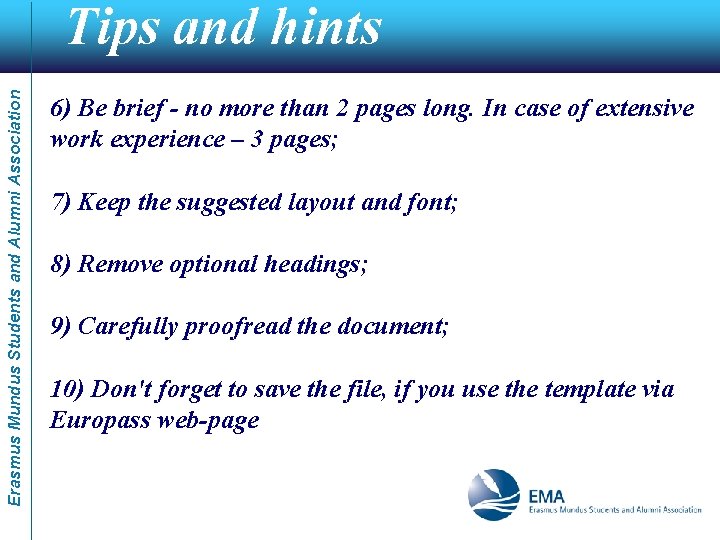 Tips and hints

Erasmus Mundus Students and Alumni Association

6) Be brief - no more than 2 pages long. In case of extensive work experience – 3 pages;

7) Keep the suggested layout and font;

8) Remove optional headings;

9) Carefully proofread the document;

10) Don't forget to save the file, if you use the template via Europass web-page

EMA
Erasmus Mundus Students and Alumni Association